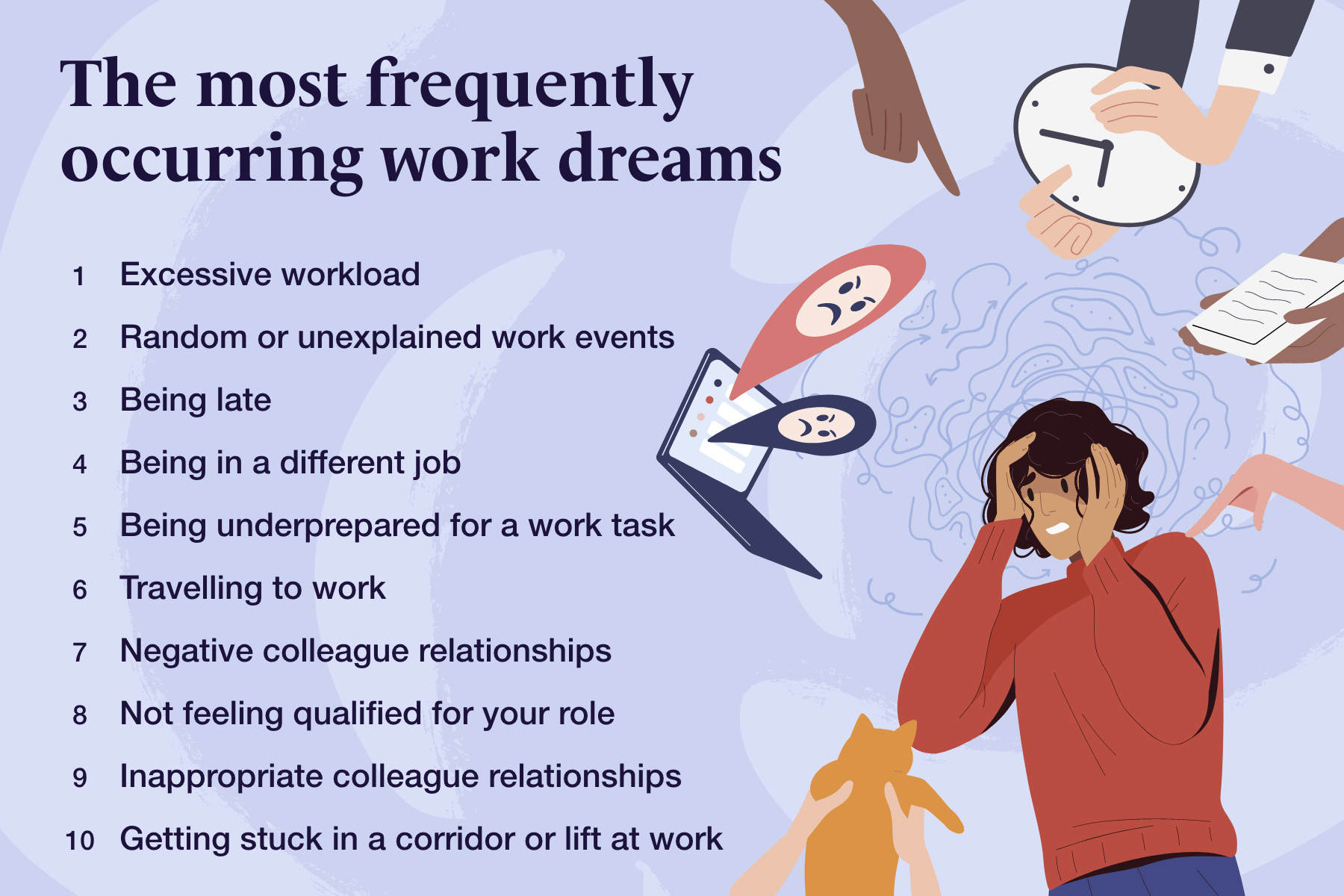 The most frequently occurring work dreams

1 Excessive workload
2 Random or unexplained work events
3 Being late
4 Being in a different job
5 Being underprepared for a work task
6 Travelling to work
7 Negative colleague relationships
8 Not feeling qualified for your role
9 Inappropriate colleague relationships
10 Getting stuck in a corridor or lift at work